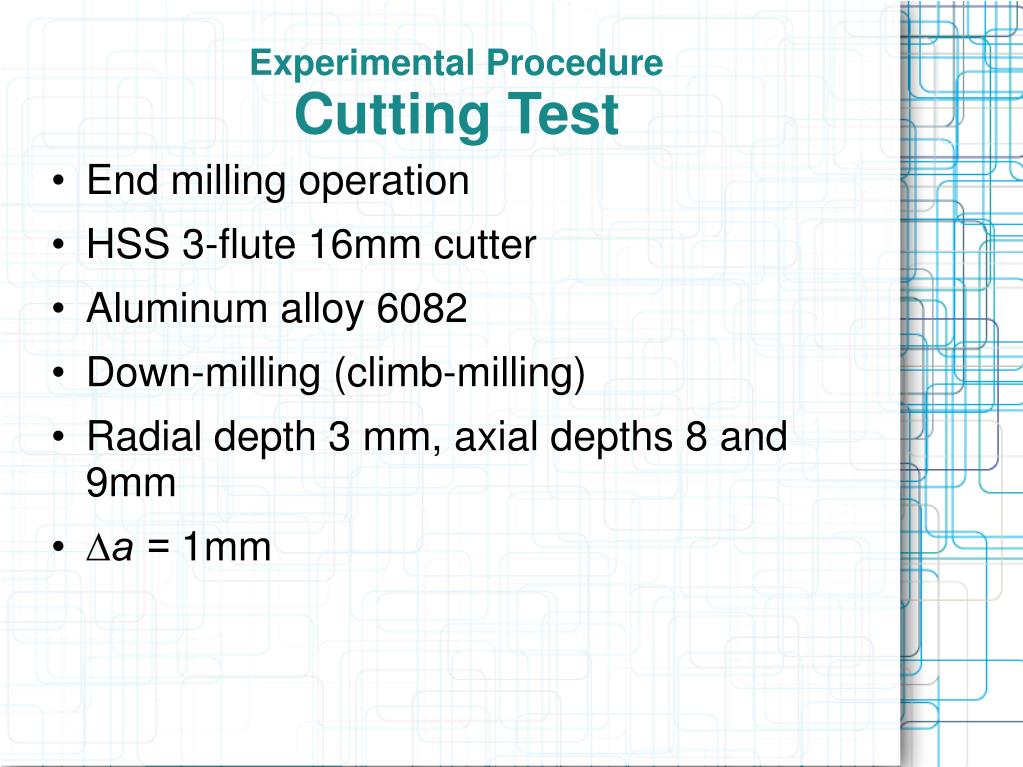 Experimental Procedure
Cutting Test

• End milling operation
• HSS 3-flute 16mm cutter
• Aluminum alloy 6082
• Down-milling (climb-milling)
• Radial depth 3 mm, axial depths 8 and 9mm
• $\Delta a$ = 1mm